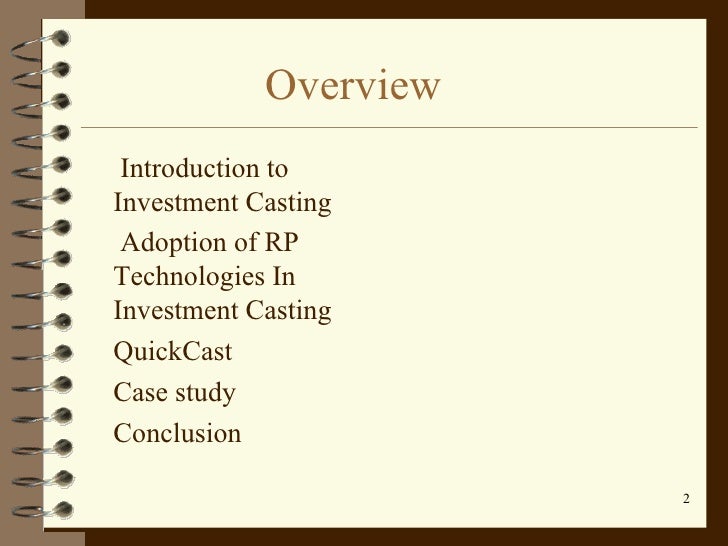 Overview

Introduction to Investment Casting

Adoption of RP Technologies In Investment Casting

QuickCast

Case study

Conclusion

2